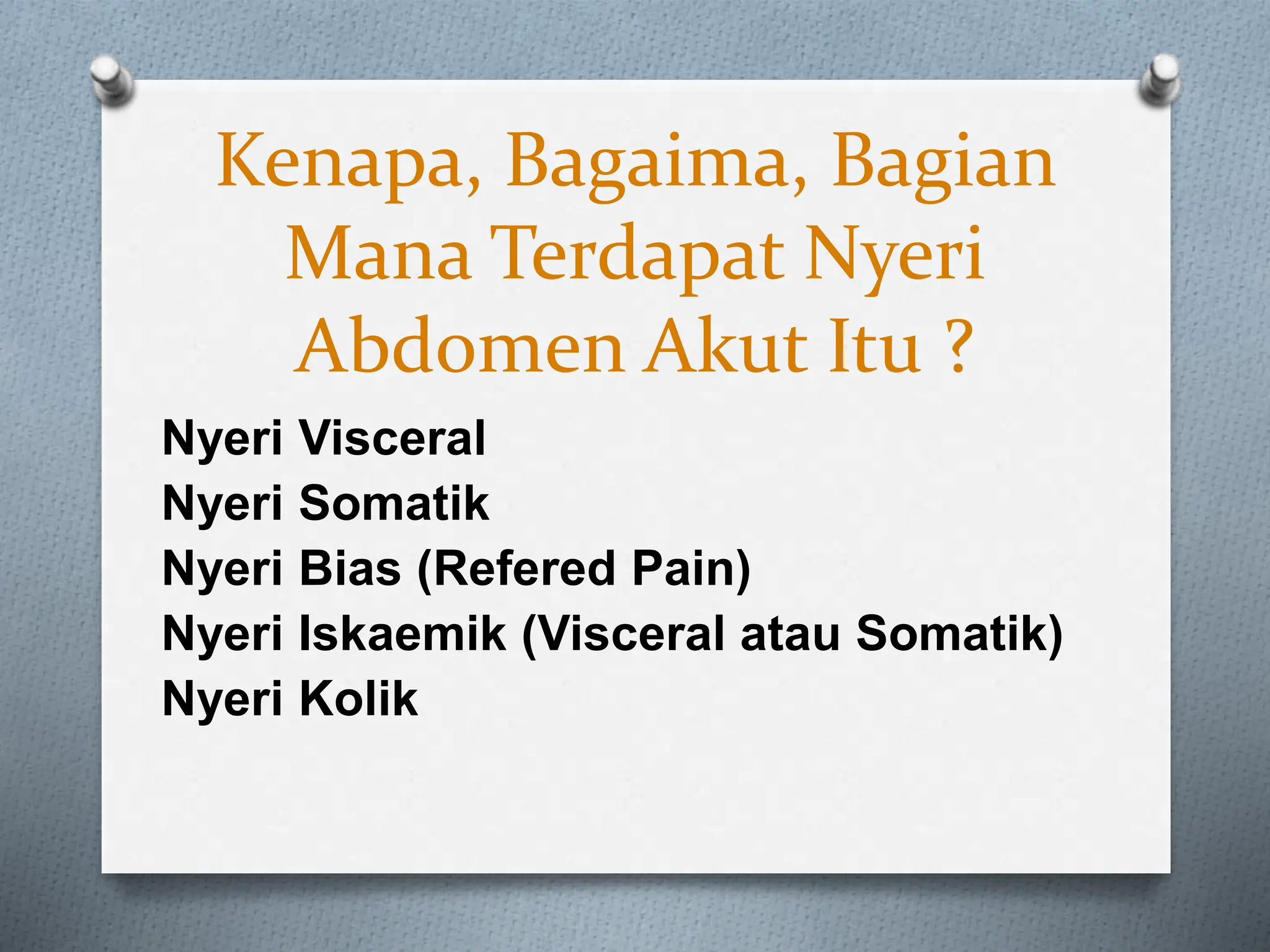 Kenapa, Bagaima, Bagian Mana Terdapat Nyeri Abdomen Akut Itu ?

Nyeri Visceral
Nyeri Somatik
Nyeri Bias (Refered Pain)
Nyeri Iskaemik (Visceral atau Somatik)
Nyeri Kolik